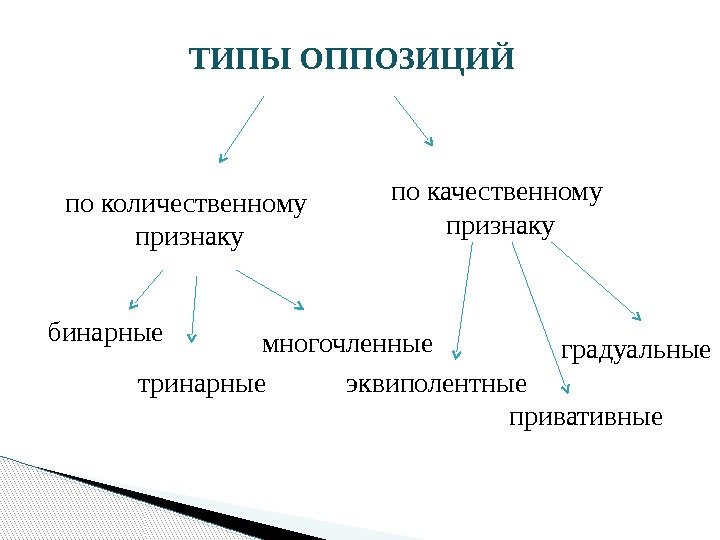 ТИПЫ ОППОЗИЦИЙ

по количественному признаку

по качественному признаку

бинарные

тринарные

многочленные

эквиполентные

привативные

градуальные